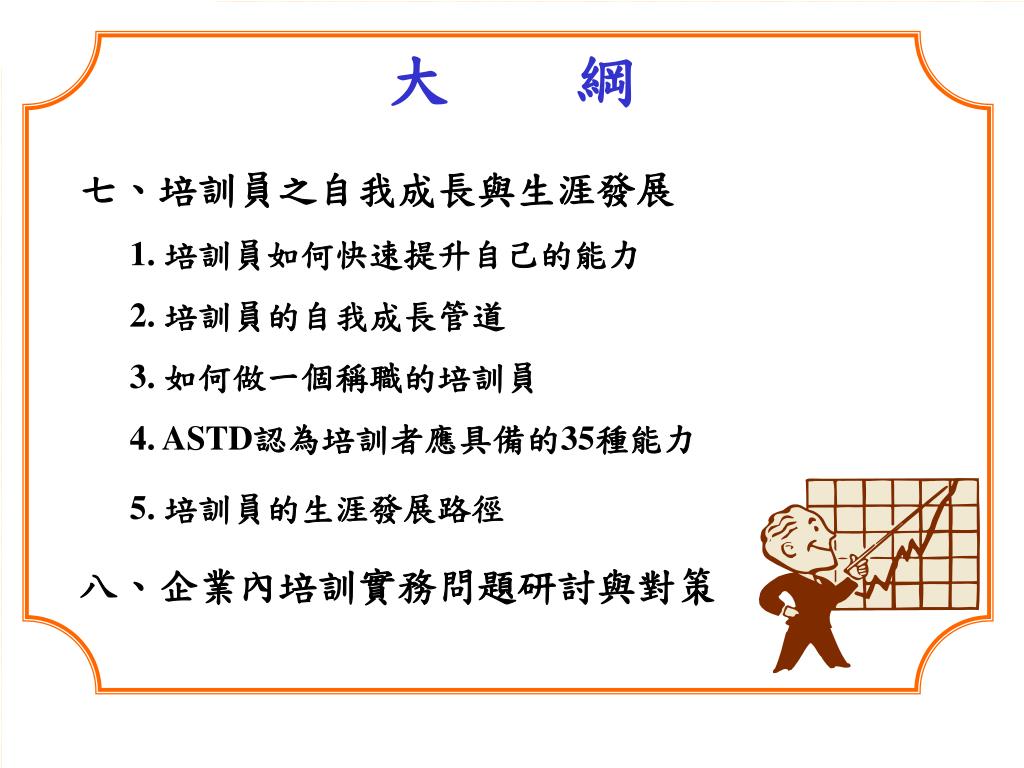 大　綱

七、培訓員之自我成長與生涯發展

1. 培訓員如何快速提升自己的能力

2. 培訓員的自我成長管道

3. 如何做一個稱職的培訓員

4. ASTD認為培訓者應具備的35種能力

5. 培訓員的生涯發展路徑

八、企業內培訓實務問題研討與對策